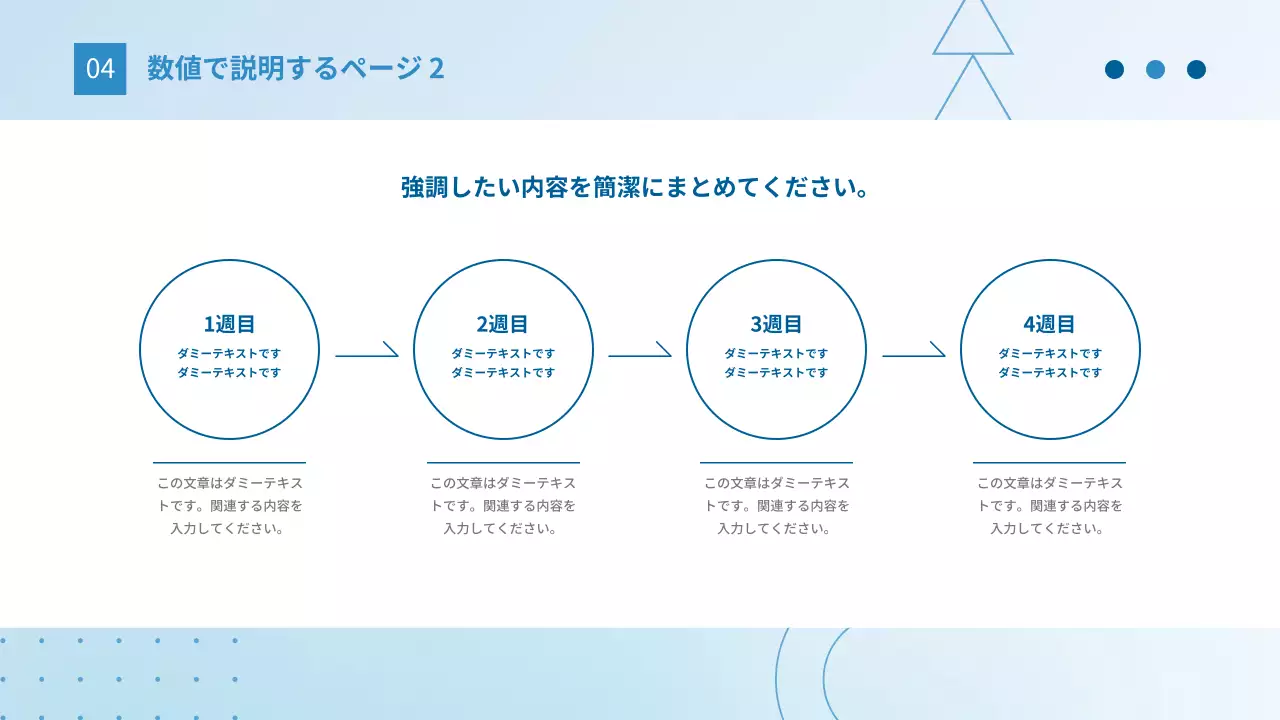 04 数値で説明するページ 2

強調したい内容を簡潔にまとめてください。

1週目
ダミーテキストです
ダミーテキストです

この文章はダミーテキストです。関連する内容を入力してください。

2週目
ダミーテキストです
ダミーテキストです

この文章はダミーテキストです。関連する内容を入力してください。

3週目
ダミーテキストです
ダミーテキストです

この文章はダミーテキストです。関連する内容を入力してください。

4週目
ダミーテキストです
ダミーテキストです

この文章はダミーテキストです。関連する内容を入力してください。